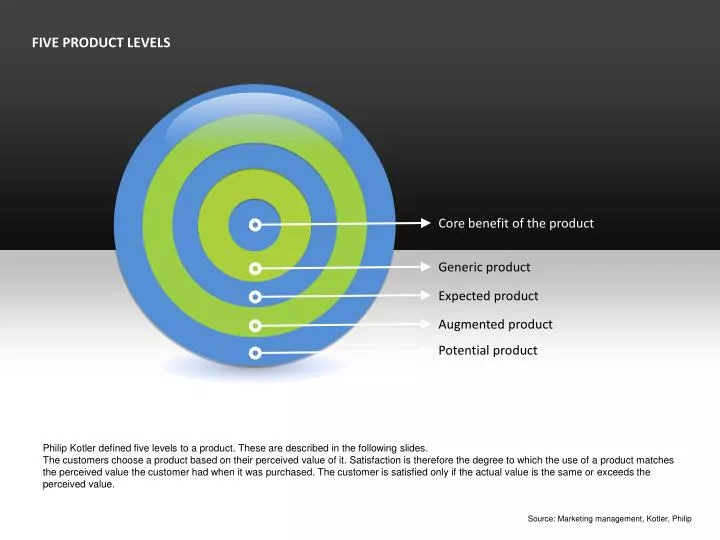 FIVE PRODUCT LEVELS

Core benefit of the product

Generic product

Expected product

Augmented product

Potential product

Philip Kotler defined five levels to a product. These are described in the following slides.
The customers choose a product based on their perceived value of it. Satisfaction is therefore the degree to which the use of a product matches the perceived value the customer had when it was purchased. The customer is satisfied only if the actual value is the same or exceeds the perceived value.

Source: Marketing management, Kotler, Philip